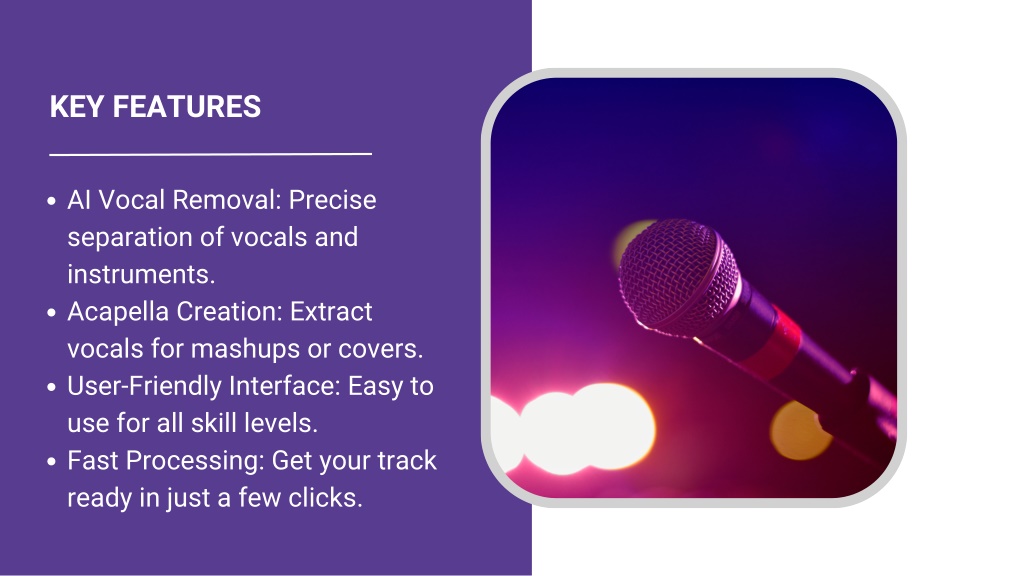 KEY FEATURES

- AI Vocal Removal: Precise separation of vocals and instruments.
- Acapella Creation: Extract vocals for mashups or covers.
- User-Friendly Interface: Easy to use for all skill levels.
- Fast Processing: Get your track ready in just a few clicks.